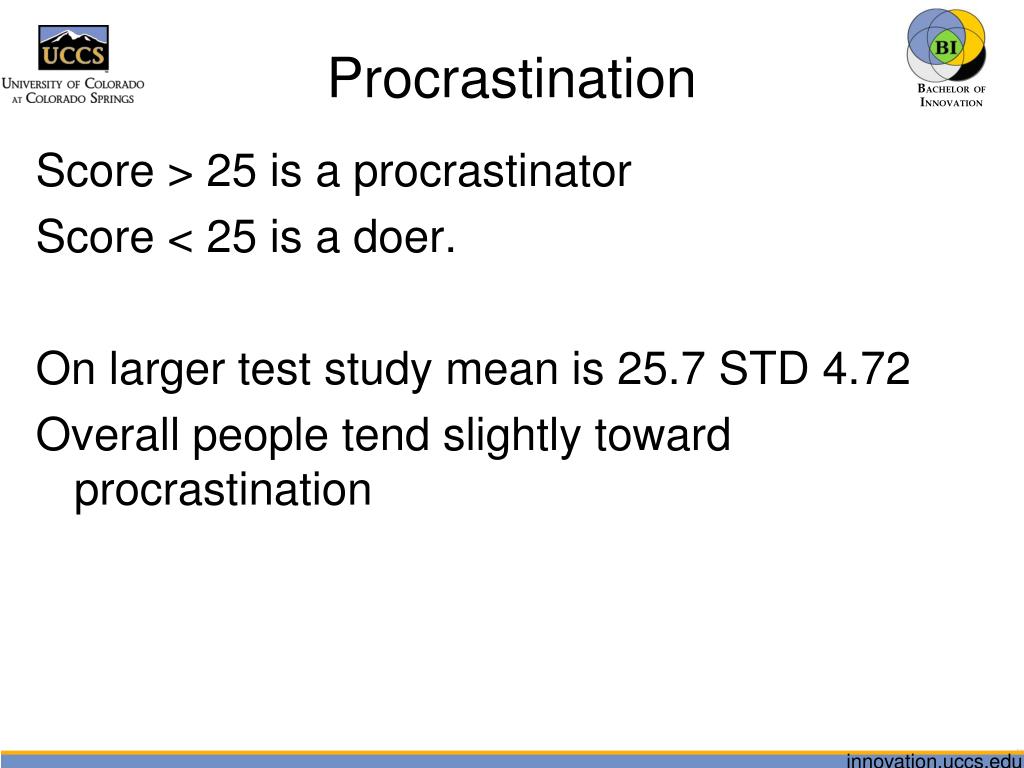 UCCS
University of Colorado at Colorado Springs

Procrastination

BI
Bachelor of Innovation

Score > 25 is a procrastinator
Score < 25 is a doer.

On larger test study mean is 25.7 STD 4.72
Overall people tend slightly toward procrastination

innovation.uccs.edu